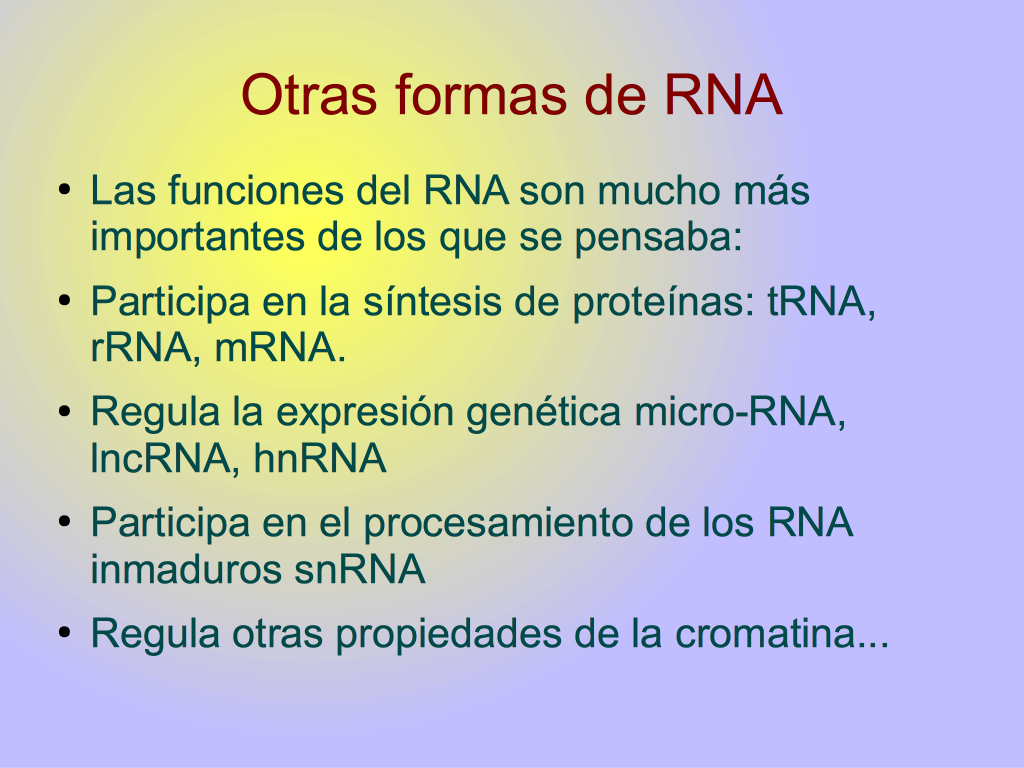 Otras formas de RNA

• Las funciones del RNA son mucho más importantes de los que se pensaba:

• Participa en la síntesis de proteínas: tRNA, rRNA, mRNA.

• Regula la expresión genética micro-RNA, lncRNA, hnRNA

• Participa en el procesamiento de los RNA inmaduros snRNA

• Regula otras propiedades de la cromatina...